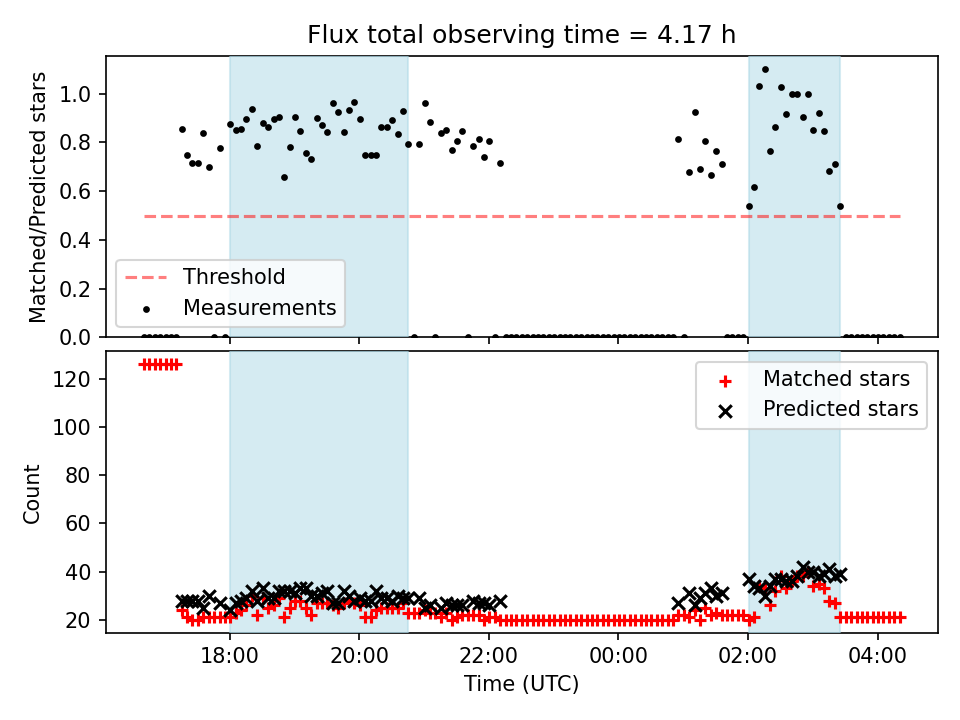 Flux total observing time = 4.17 h

Matched/Predicted stars

1.0
0.8
0.6
0.4
0.2
0.0

Threshold
Measurements

Count

120
100
80
60
40
20

Matched stars
Predicted stars

18:00
20:00
22:00
00:00
02:00
04:00

Time (UTC)